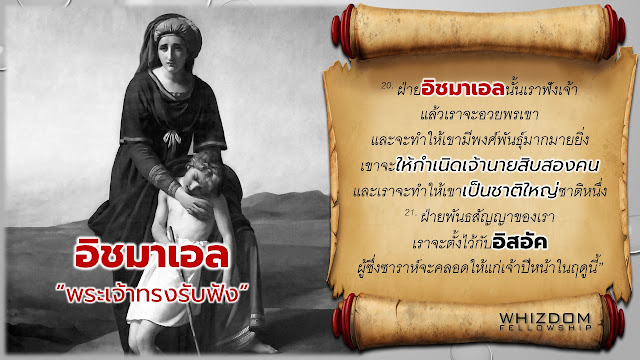 อิชมาเอล
"พระเจ้าทรงรับฟัง"

20. ฝ่ายอิชมาเอลนั้นเราฟังเจ้า
แล้วเราจะอวยพรเขา
และจะทำให้เขามีพงศ์พันธุ์มากมายยิ่ง
เขาจะให้กำเนิดเจ้านายสิบสองคน
และเราจะทำให้เขาเป็นชาติใหญ่ชาติหนึ่ง
21. ฝ่ายพันธสัญญาของเรา
เราจะตั้งไว้กับอิสอัค
ผู้ซึ่งซาราห์จะคลอดให้แก่เจ้าปีหน้าในฤดูนี้"

WHIZDOM
FELLOWSHIP